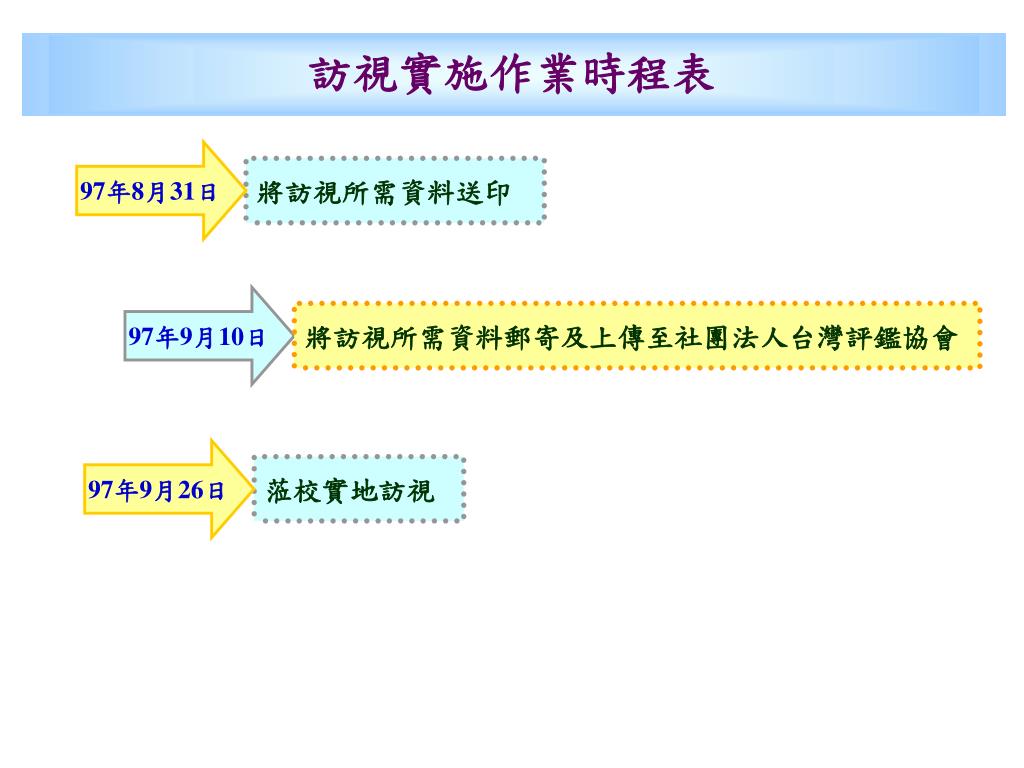 訪視實施作業時程表

97年8月31日

將訪視所需資料送印

97年9月10日

將訪視所需資料郵寄及上傳至社團法人台灣評鑑協會

97年9月26日

蒞校實地訪視